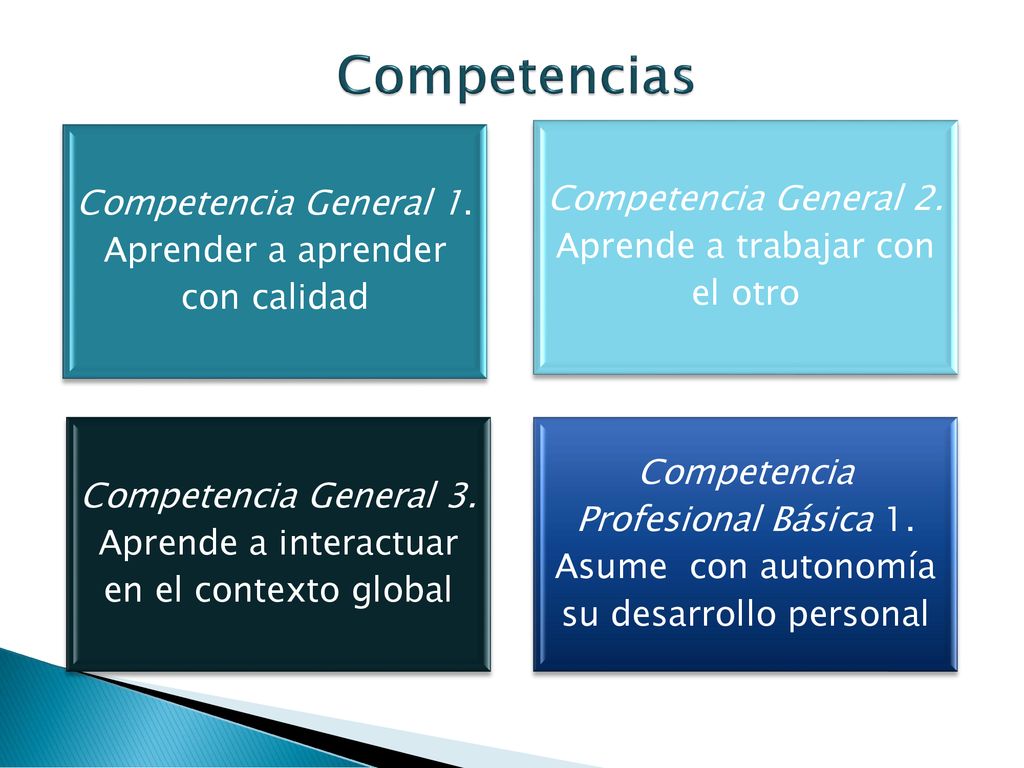 Competencias

Competencia General 1. Aprender a aprender con calidad

Competencia General 2. Aprende a trabajar con el otro

Competencia General 3. Aprende a interactuar en el contexto global

Competencia Profesional Básica 1. Asume  con autonomía su desarrollo personal